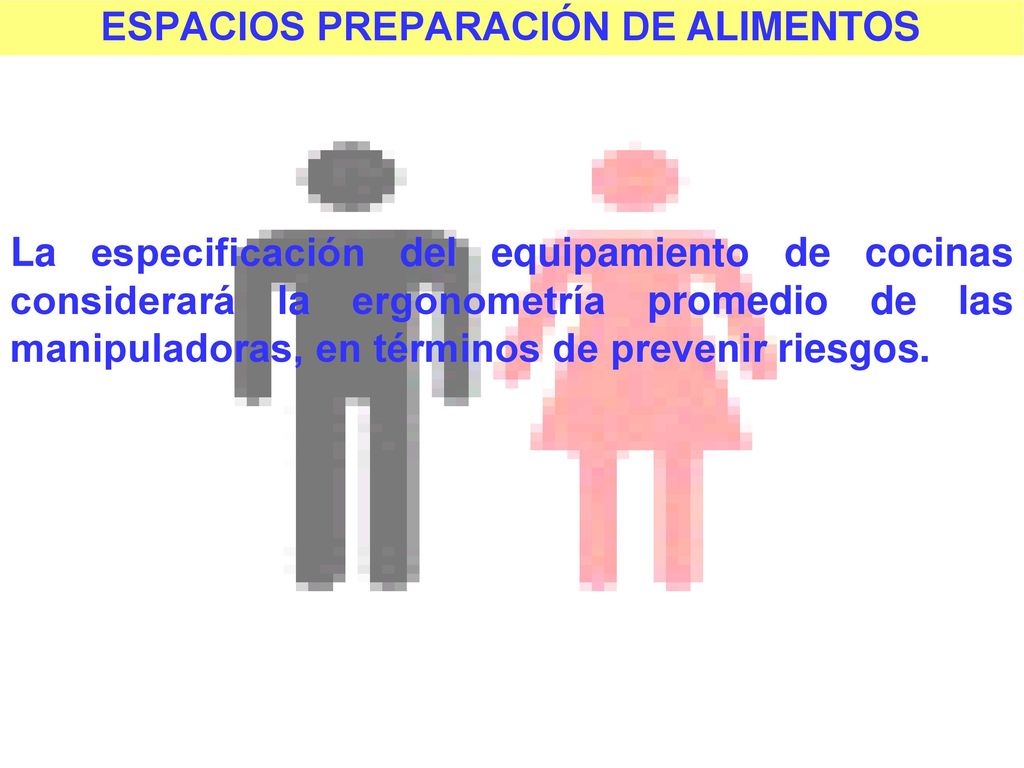 ESPACIOS PREPARACIÓN DE ALIMENTOS

La especificación del equipamiento de cocinas considerará la ergonometría promedio de las manipuladoras, en términos de prevenir riesgos.